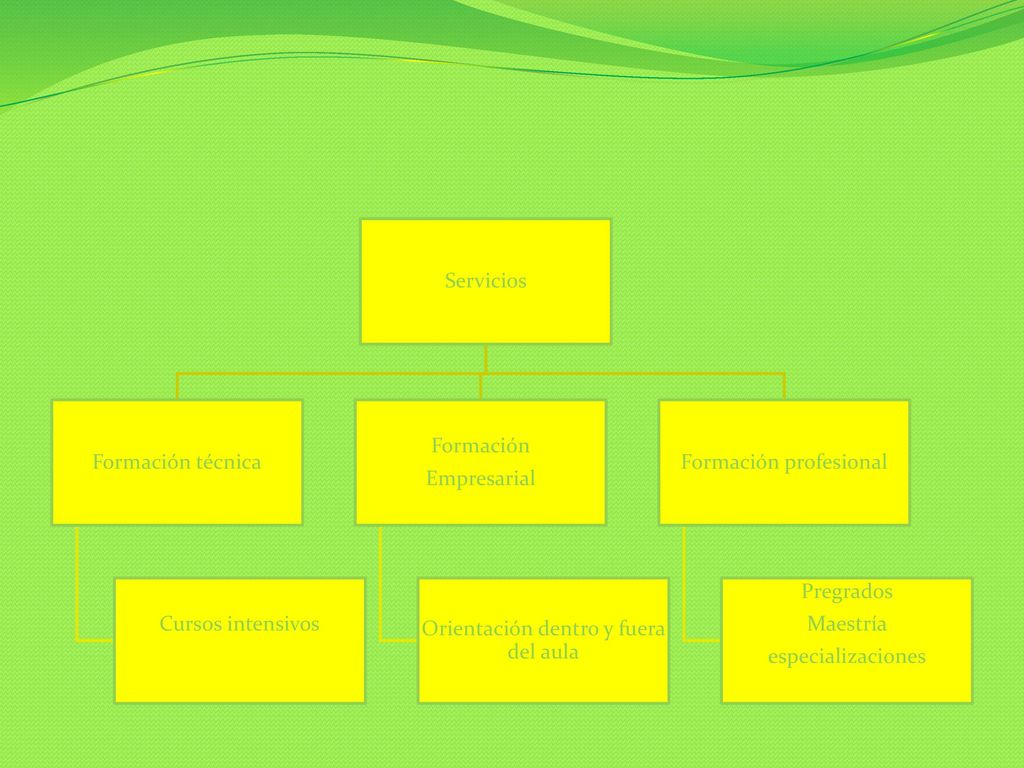 Servicios

Formación técnica

Formación
Empresarial

Formación profesional

Cursos intensivos

Orientación dentro y fuera del aula

Pregrados
Maestría
especializaciones